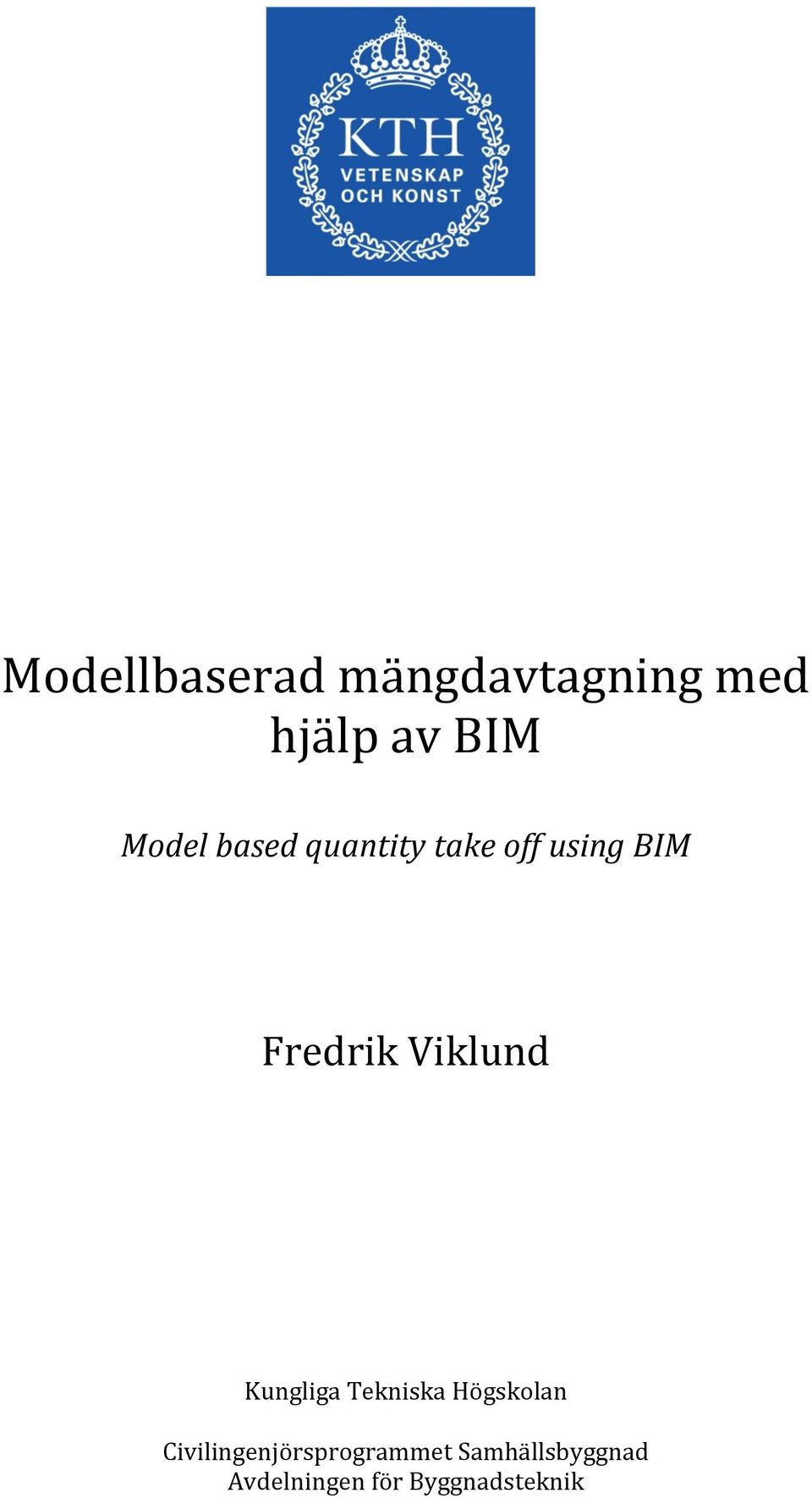 KTH
VETENSKAP
OCH KONST

Modellbaserad mängdavtagning med hjälp av BIM

Model based quantity take off using BIM

Fredrik Viklund

Kungliga Tekniska Högskolan

Civilingenjörsprogrammet Samhällsbyggnad
Avdelningen för Byggnadsteknik